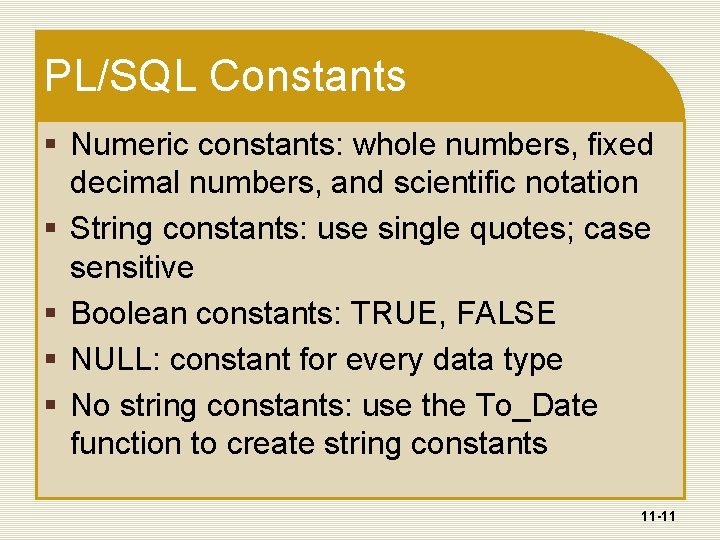 PL/SQL Constants

▪ Numeric constants: whole numbers, fixed decimal numbers, and scientific notation
▪ String constants: use single quotes; case sensitive
▪ Boolean constants: TRUE, FALSE
▪ NULL: constant for every data type
▪ No string constants: use the To_Date function to create string constants

11-11